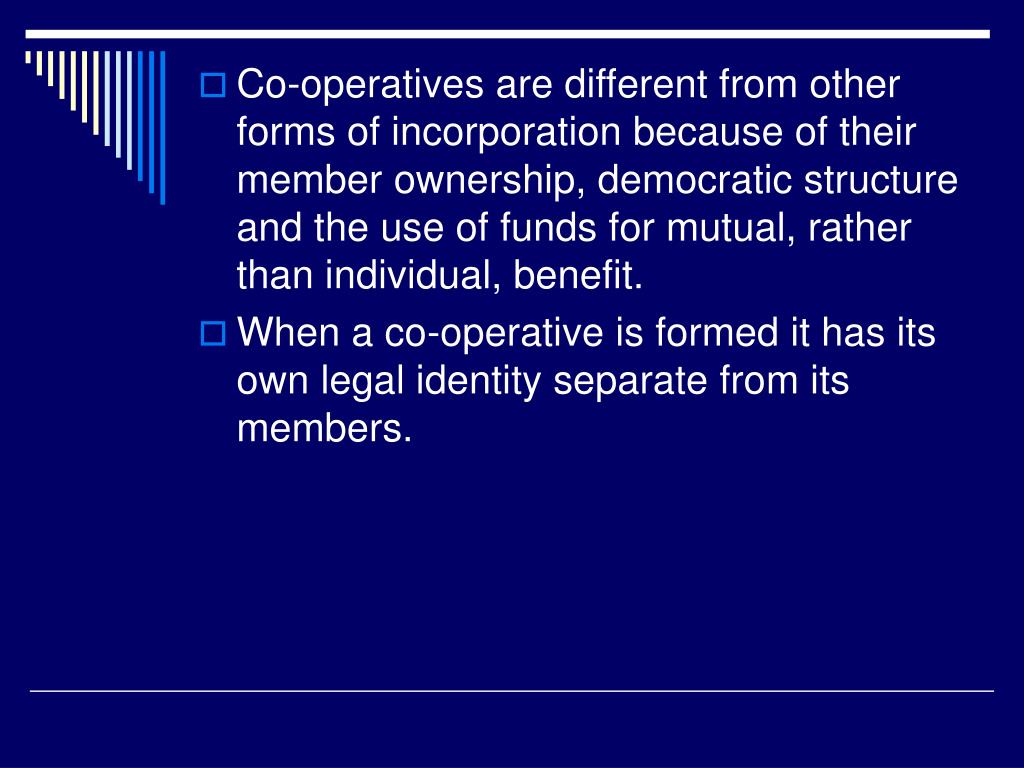 Co-operatives are different from other forms of incorporation because of their member ownership, democratic structure and the use of funds for mutual, rather than individual, benefit.

When a co-operative is formed it has its own legal identity separate from its members.